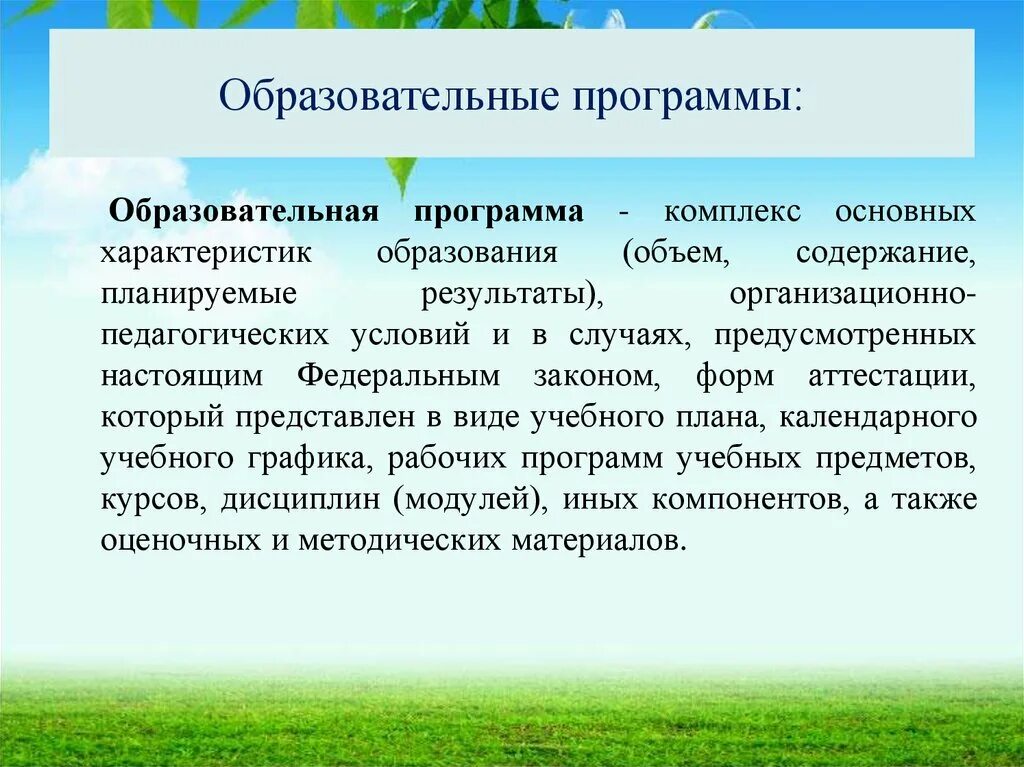 Образовательные программы:

Образовательная программа - комплекс основных характеристик образования (объем, содержание, планируемые результаты), организационно-педагогических условий и в случаях, предусмотренных настоящим Федеральным законом, форм аттестации, который представлен в виде учебного плана, календарного учебного графика, рабочих программ учебных предметов, курсов, дисциплин (модулей), иных компонентов, а также оценочных и методических материалов.